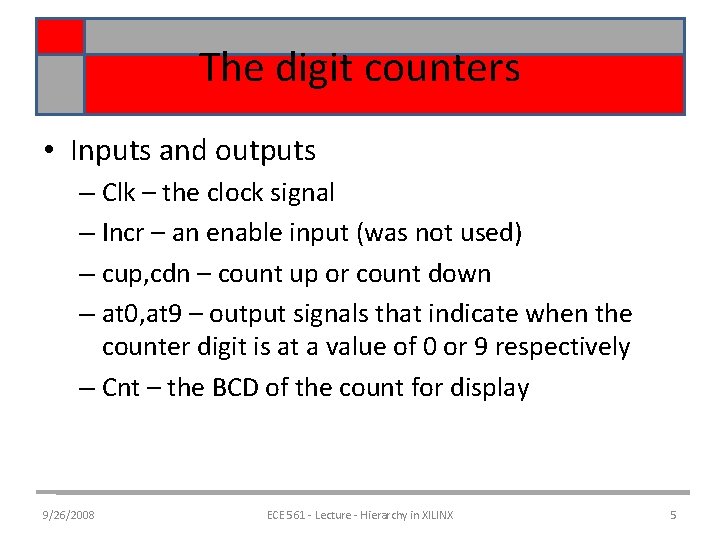 The digit counters

• Inputs and outputs
– Clk – the clock signal
– Incr – an enable input (was not used)
– cup,cdn – count up or count down
– at0,at9 – output signals that indicate when the counter digit is at a value of 0 or 9 respectively
– Cnt – the BCD of the count for display

9/26/2008

ECE 561 - Lecture - Hierarchy in XILINX

5